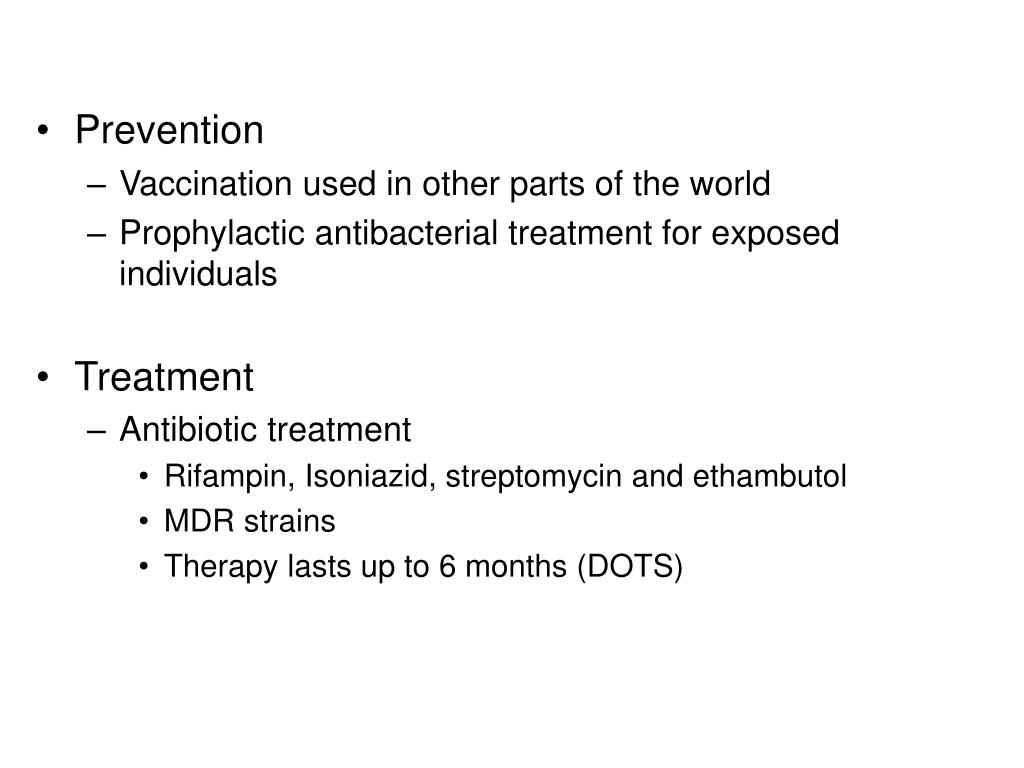 • Prevention
– Vaccination used in other parts of the world
– Prophylactic antibacterial treatment for exposed individuals

• Treatment
– Antibiotic treatment
• Rifampin, Isoniazid, streptomycin and ethambutol
• MDR strains
• Therapy lasts up to 6 months (DOTS)